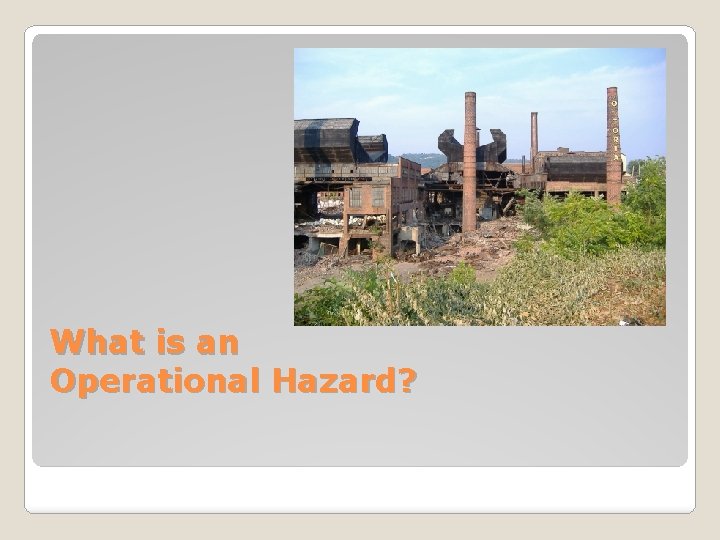 What is an Operational Hazard?